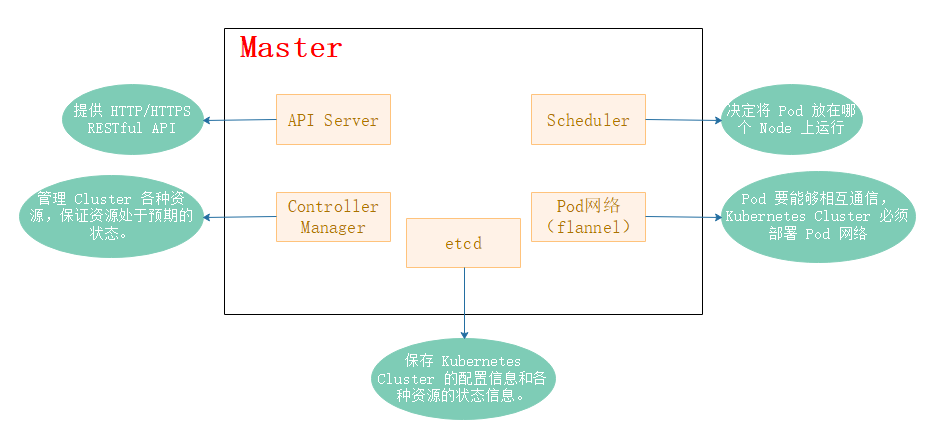 Master

提供 HTTP/HTTPS RESTful API

API Server

Scheduler

决定将 Pod 放在哪个 Node 上运行

管理 Cluster 各种资源，保证资源处于预期的状态。

Controller Manager

etcd

Pod网络（flannel）

Pod 要能够相互通信，Kubernetes Cluster 必须部署 Pod 网络

保存 Kubernetes Cluster 的配置信息和各种资源的状态信息。